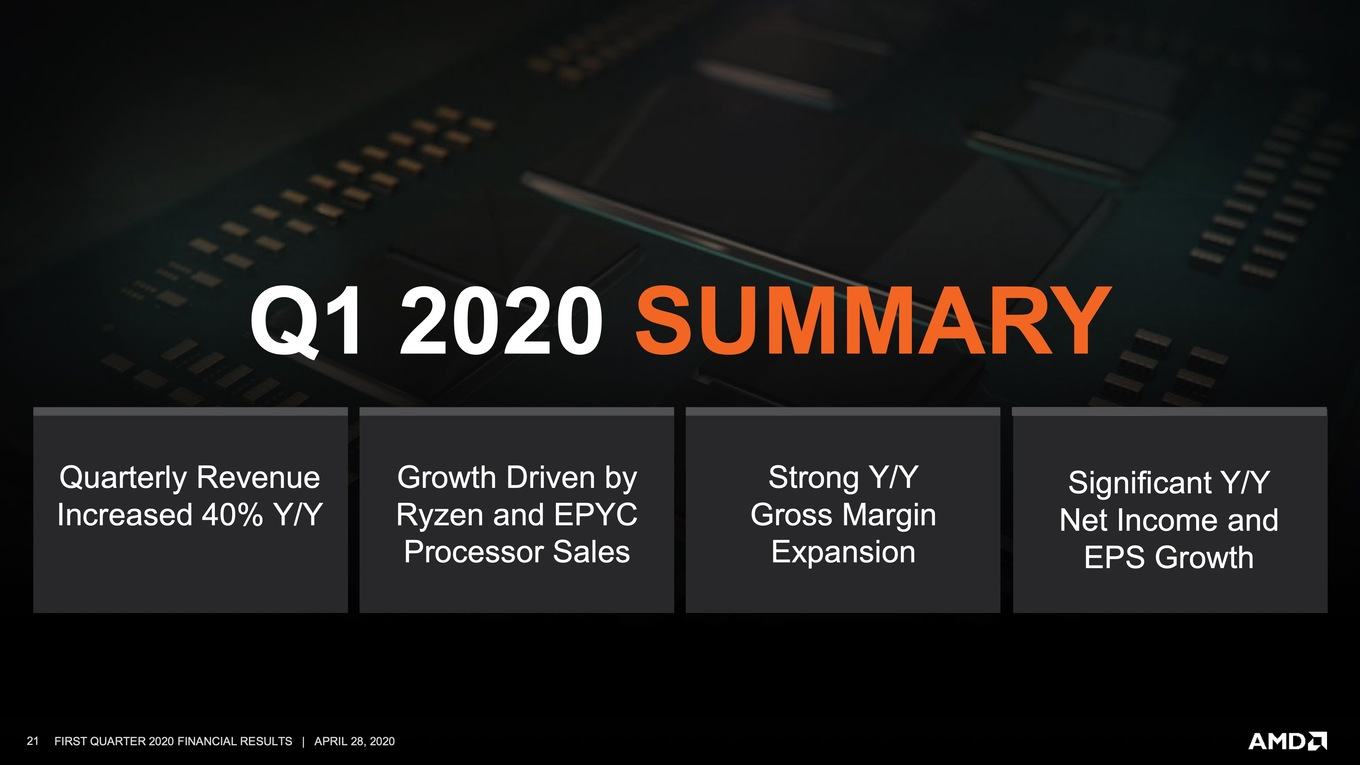 Q1 2020 SUMMARY

Quarterly Revenue Increased 40% Y/Y

Growth Driven by Ryzen and EPYC Processor Sales

Strong Y/Y Gross Margin Expansion

Significant Y/Y Net Income and EPS Growth

21 FIRST QUARTER 2020 FINANCIAL RESULTS | APRIL 28, 2020

AMD